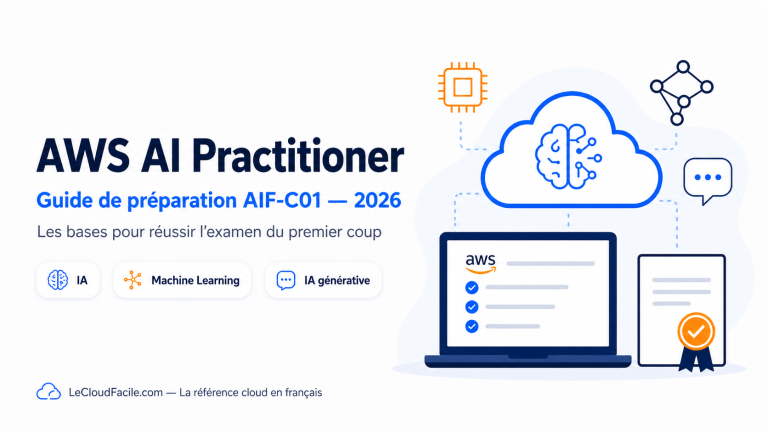 AWS AI Practitioner

Guide de préparation AIF-C01 — 2026

Les bases pour réussir l'examen du premier coup

IA

Machine Learning

IA générative

aws

LeCloudFacile.com — La référence cloud en français